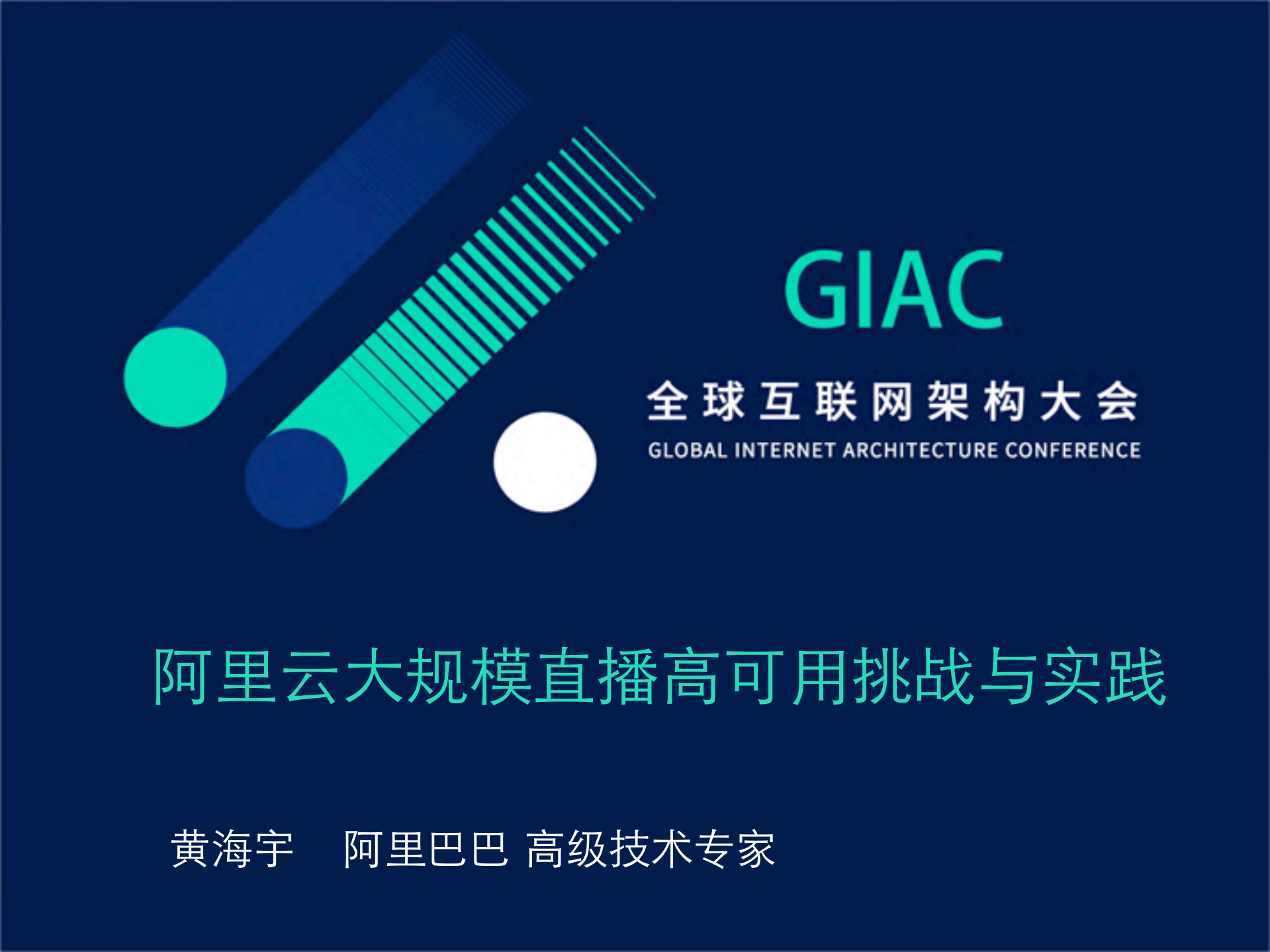 GIAC
全球互联网架构大会
GLOBAL INTERNET ARCHITECTURE CONFERENCE

阿里云大规模直播高可用挑战与实践

黄海宇 阿里巴巴 高级技术专家